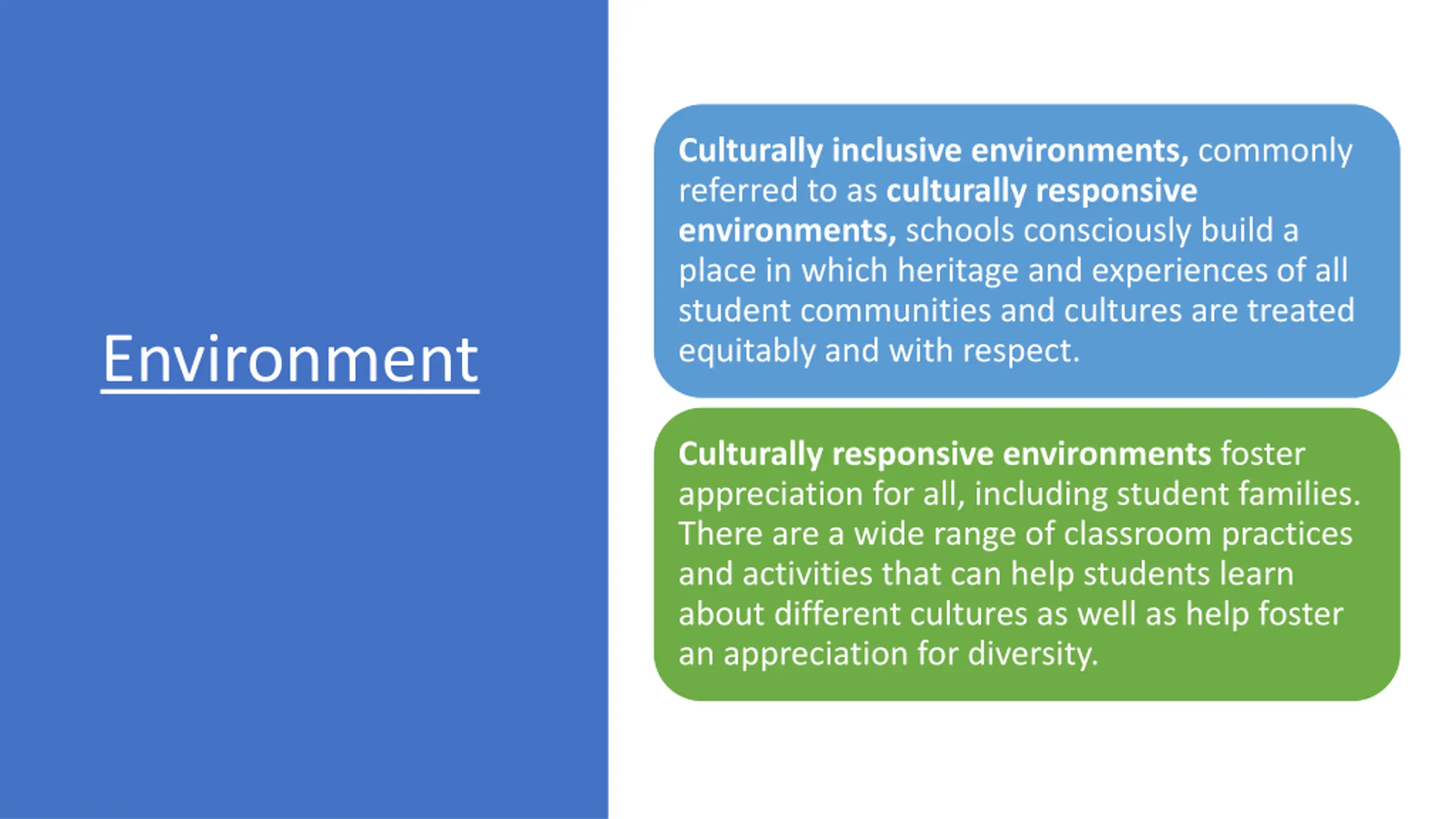 Environment

Culturally inclusive environments, commonly referred to as culturally responsive environments, schools consciously build a place in which heritage and experiences of all student communities and cultures are treated equitably and with respect.

Culturally responsive environments foster appreciation for all, including student families. There are a wide range of classroom practices and activities that can help students learn about different cultures as well as help foster an appreciation for diversity.